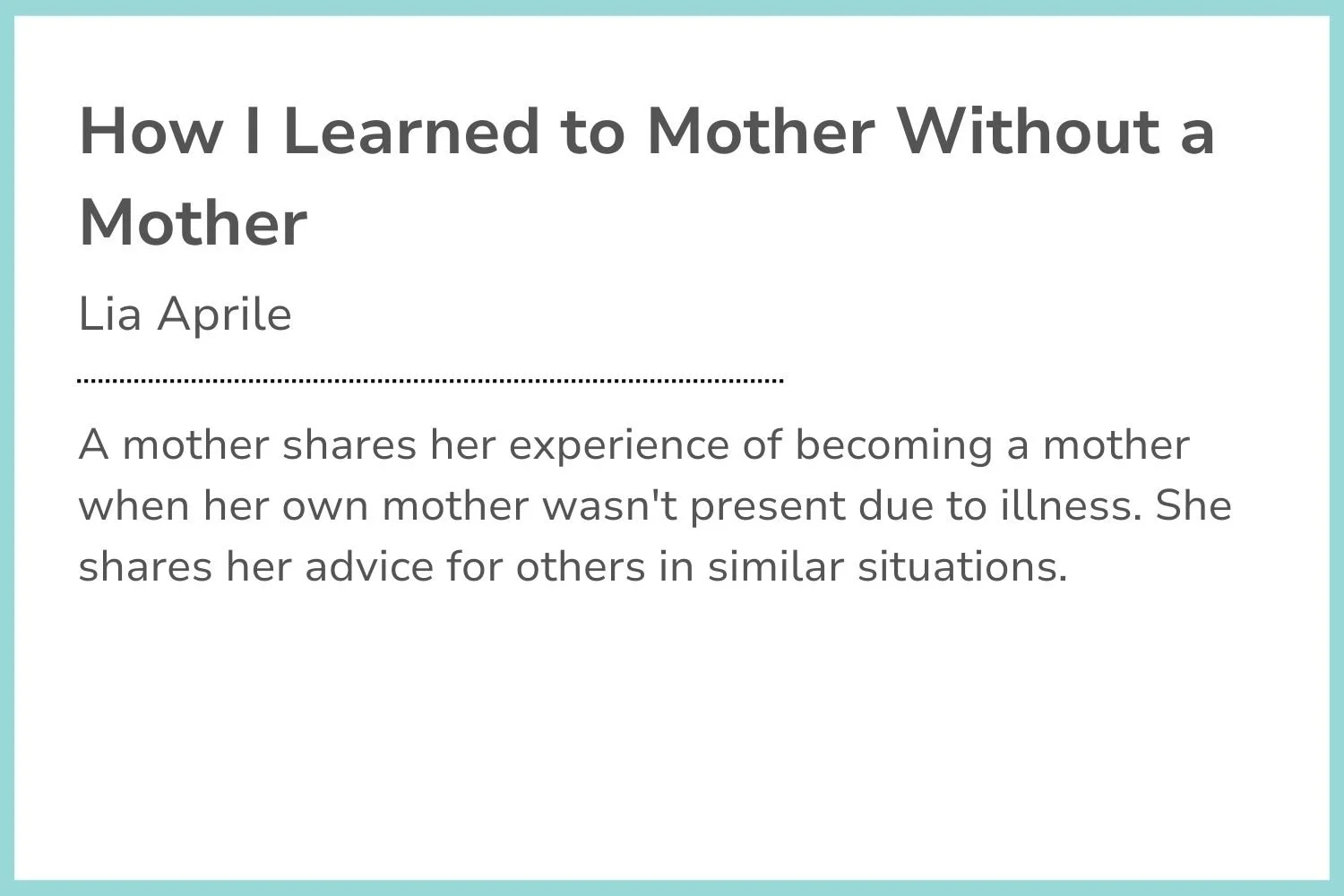 How I Learned to Mother Without a Mother

Lia Aprile

A mother shares her experience of becoming a mother when her own mother wasn't present due to illness. She shares her advice for others in similar situations.